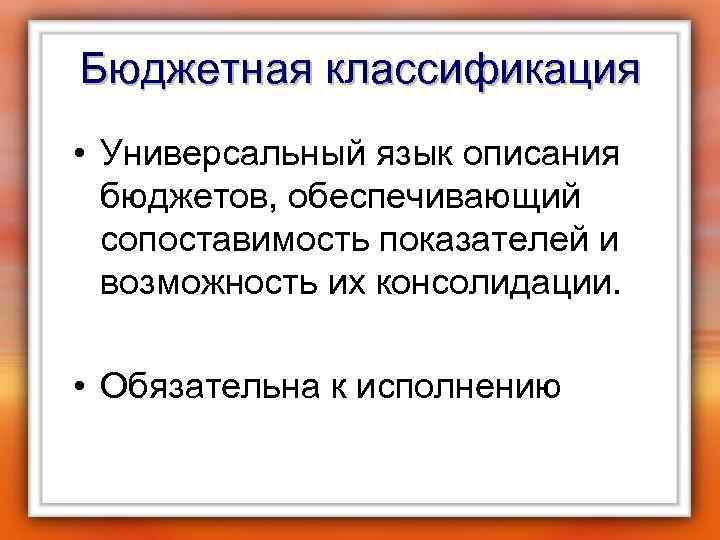 Бюджетная классификация

• Универсальный язык описания бюджетов, обеспечивающий сопоставимость показателей и возможность их консолидации.

• Обязательна к исполнению